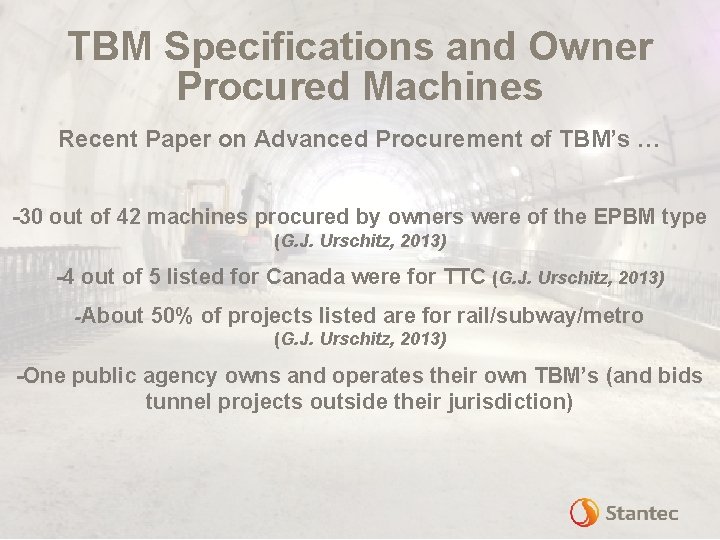 TBM Specifications and Owner Procured Machines

Recent Paper on Advanced Procurement of TBM's …

-30 out of 42 machines procured by owners were of the EPBM type (G.J. Urschitz, 2013)

-4 out of 5 listed for Canada were for TTC (G.J. Urschitz, 2013)

-About 50% of projects listed are for rail/subway/metro (G.J. Urschitz, 2013)

-One public agency owns and operates their own TBM's (and bids tunnel projects outside their jurisdiction)

Stantec